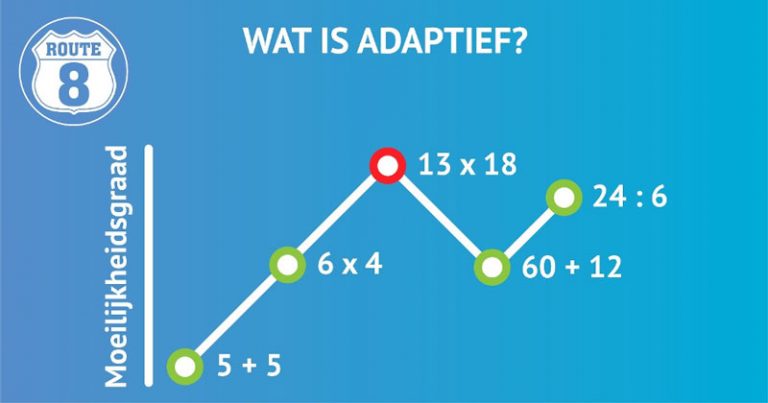 ROUTE
8

WAT IS ADAPTIEF?

Moeilijkheidsgraad

5 + 5

6 x 4

13 x 18

60 + 12

24 : 6